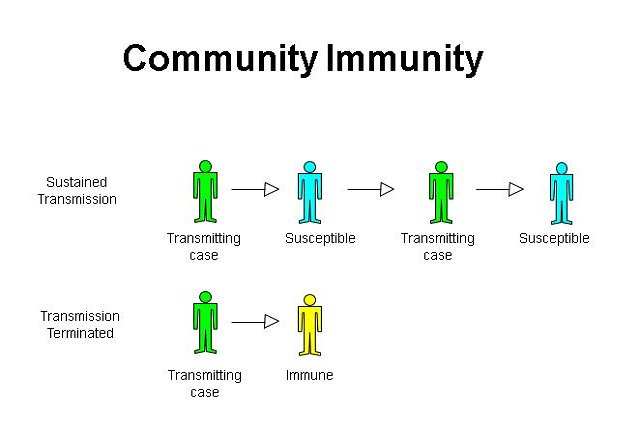 Community Immunity

Sustained Transmission

Transmitting case

Susceptible

Transmitting case

Susceptible

Transmission Terminated

Transmitting case

Immune